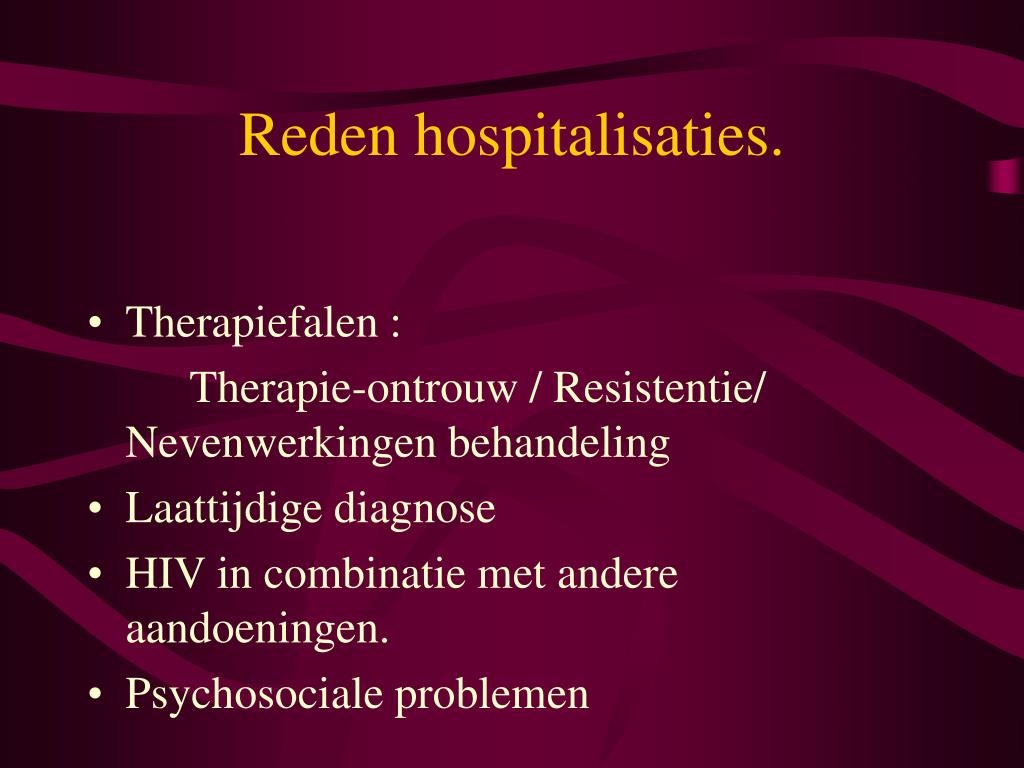 Reden hospitalisaties.

• Therapiefalen :
Therapie-ontrouw / Resistentie/ Nevenwerkingen behandeling
• Laattijdige diagnose
• HIV in combinatie met andere aandoeningen.
• Psychosociale problemen